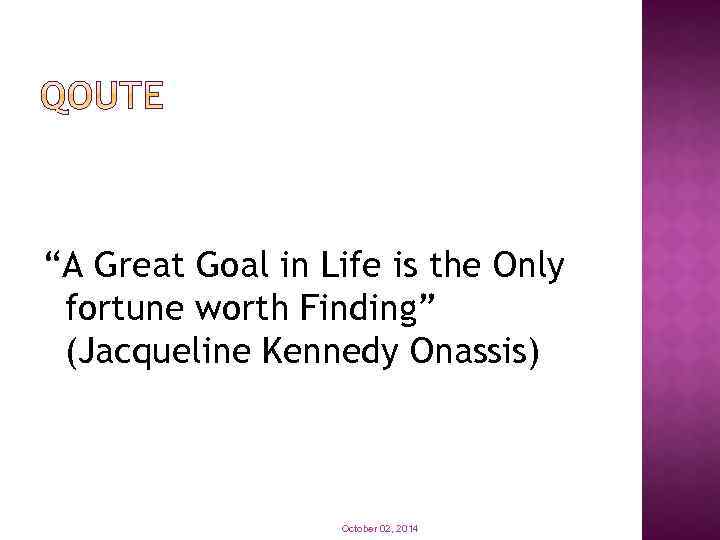 QOUTE

“A Great Goal in Life is the Only fortune worth Finding” (Jacqueline Kennedy Onassis)

October 02, 2014